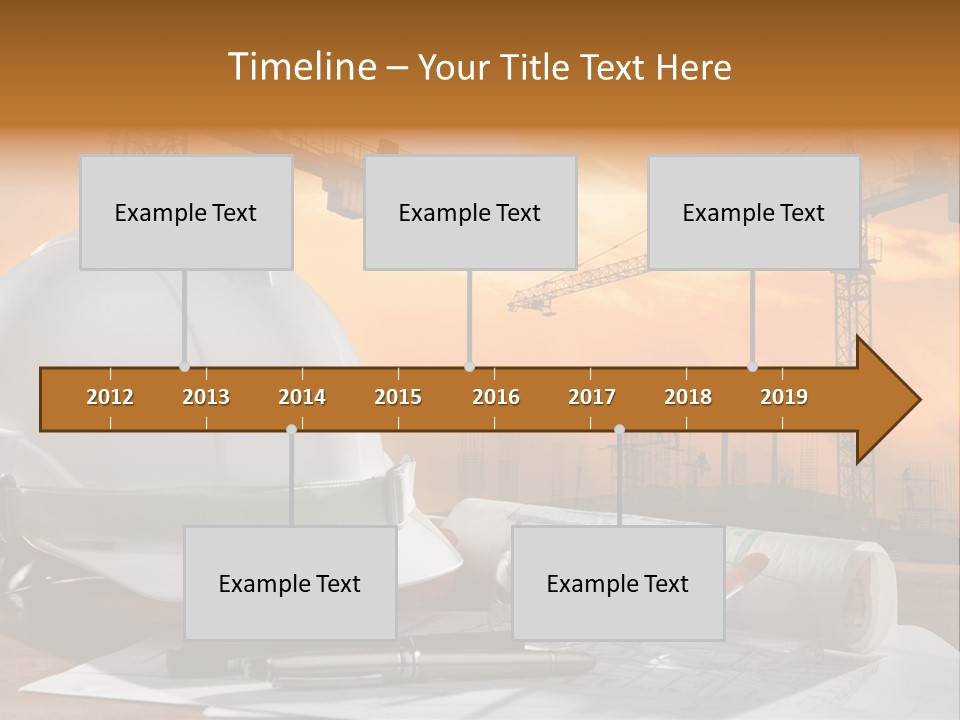 Timeline – Your Title Text Here

Example Text

Example Text

Example Text

2012 2013 2014 2015 2016 2017 2018 2019

Example Text

Example Text